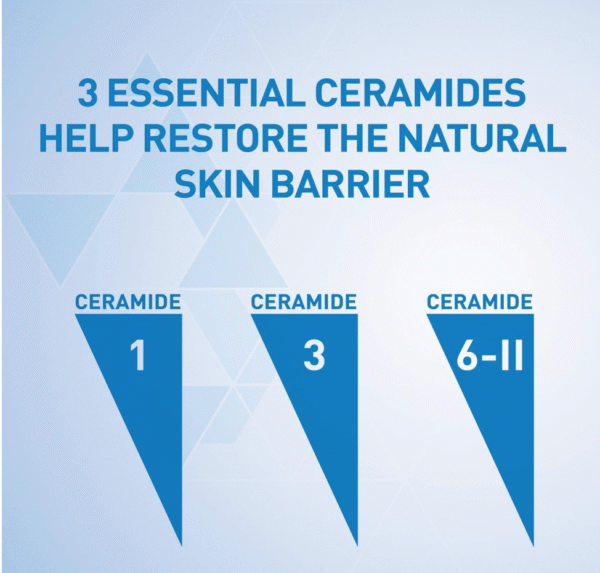 3 ESSENTIAL CERAMIDES HELP RESTORE THE NATURAL SKIN BARRIER

CERAMIDE
1

CERAMIDE
3

CERAMIDE
6-II